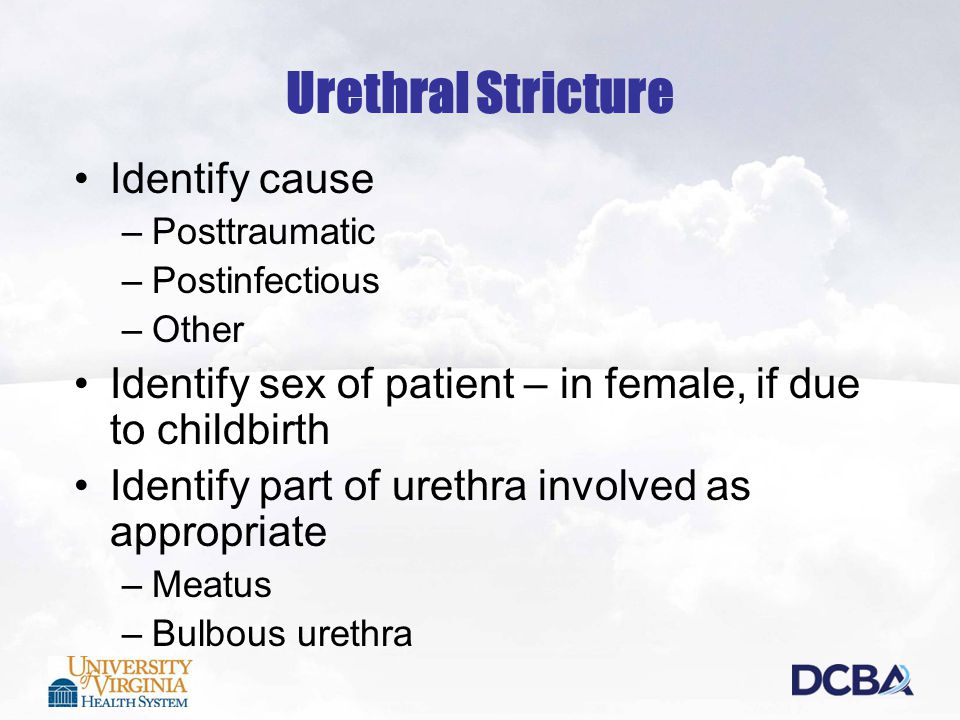 Urethral Stricture

• Identify cause
– Posttraumatic
– Postinfectious
– Other
• Identify sex of patient – in female, if due to childbirth
• Identify part of urethra involved as appropriate
– Meatus
– Bulbous urethra

UNIVERSITY of VIRGINIA HEALTH SYSTEM

DCBA